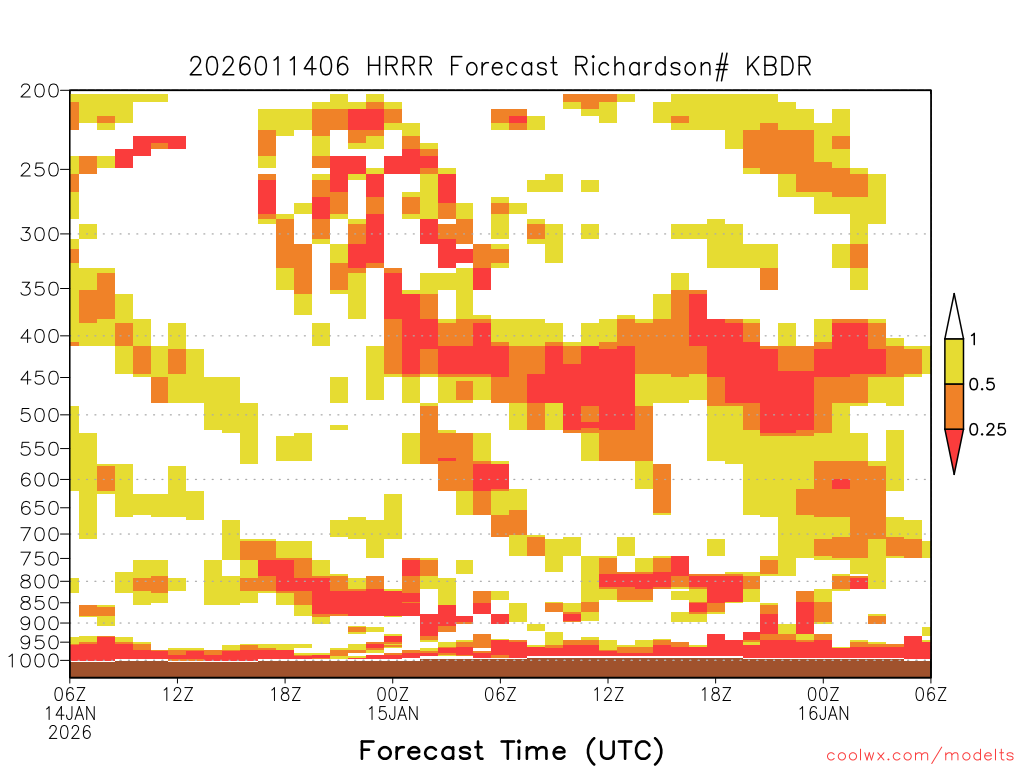 2026011406 HRRR Forecast Richardson# KBDR

200
250
300
350
400
450
500
550
600
650
700
750
800
850
900
950
1000

1
0.5
0.25

06Z 14JAN 2026
12Z
18Z
00Z 15JAN
06Z
12Z
18Z
00Z 16JAN
06Z

Forecast Time (UTC)

coolwx.com/modelts